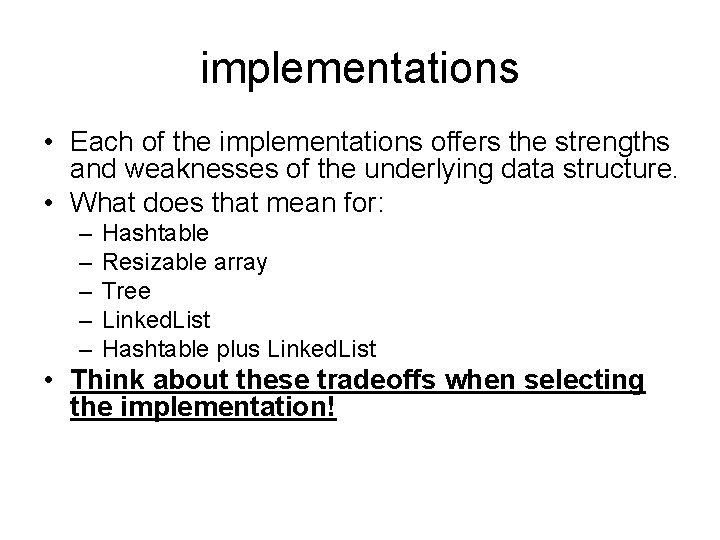 implementations

• Each of the implementations offers the strengths and weaknesses of the underlying data structure.
• What does that mean for:
– Hashtable
– Resizable array
– Tree
– LinkedList
– Hashtable plus LinkedList
• Think about these tradeoffs when selecting the implementation!